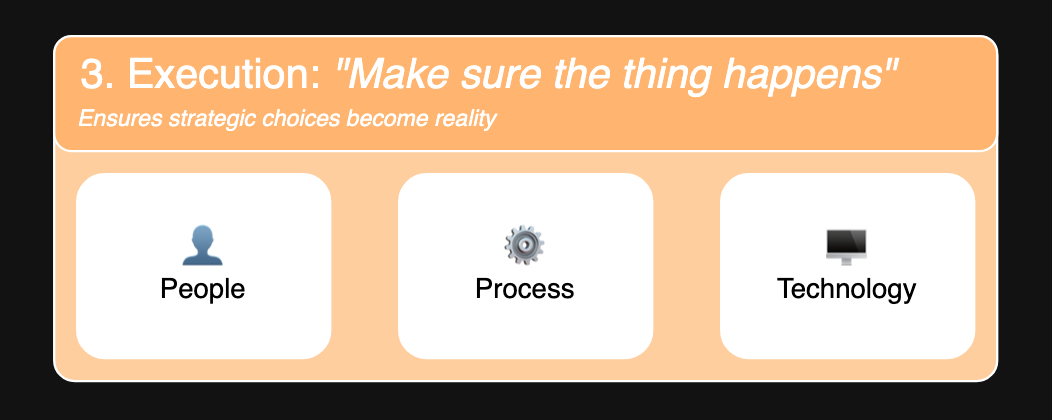 3. Execution: "Make sure the thing happens"

Ensures strategic choices become reality

People

Process

Technology